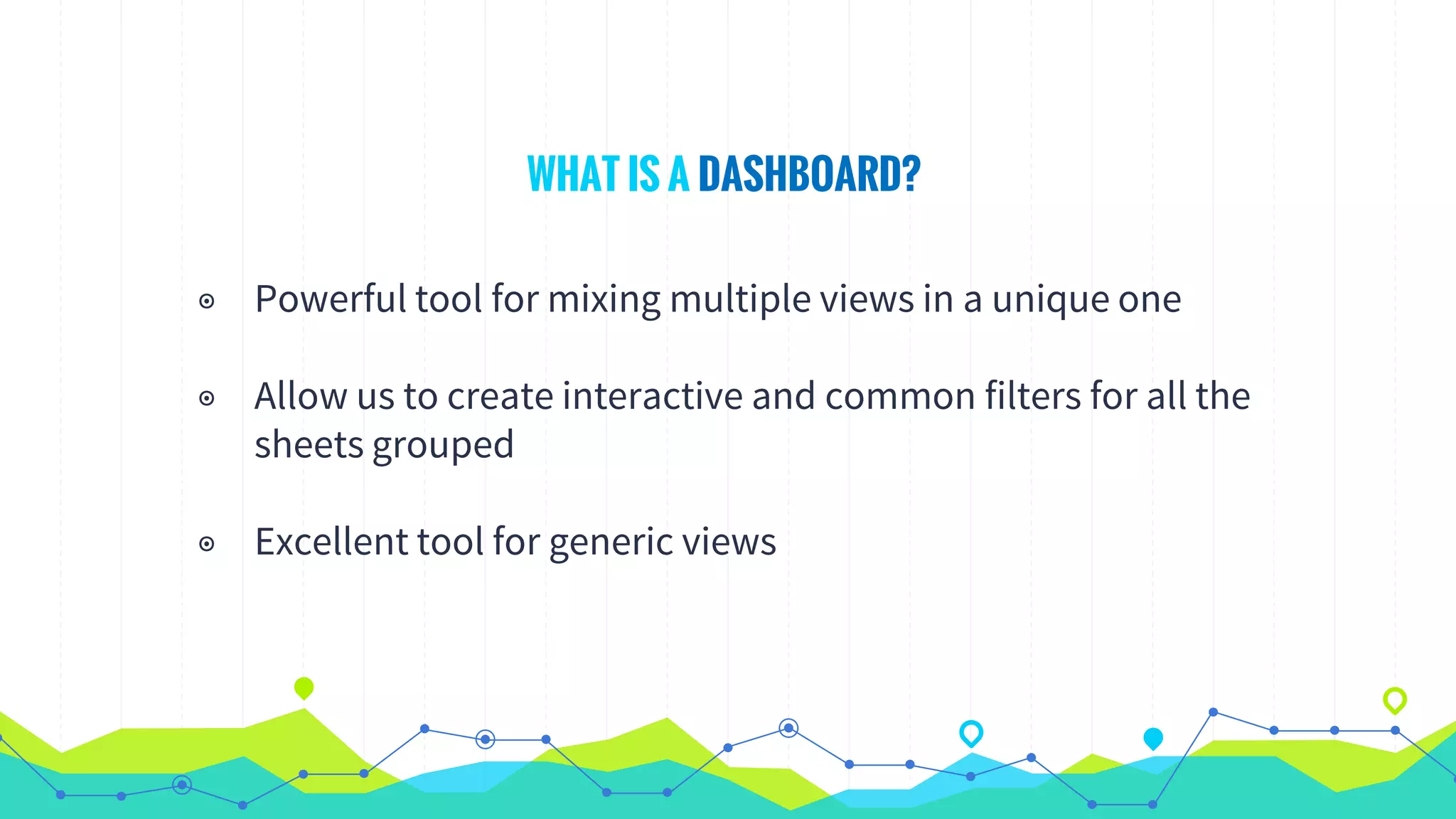 WHAT IS A DASHBOARD?

◉ Powerful tool for mixing multiple views in a unique one

◉ Allow us to create interactive and common filters for all the sheets grouped

◉ Excellent tool for generic views